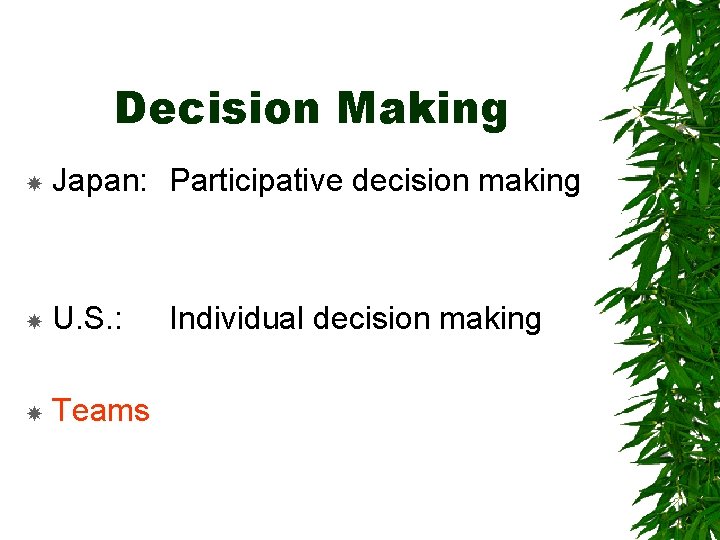 Decision Making

Japan: Participative decision making

U.S.: Individual decision making

Teams